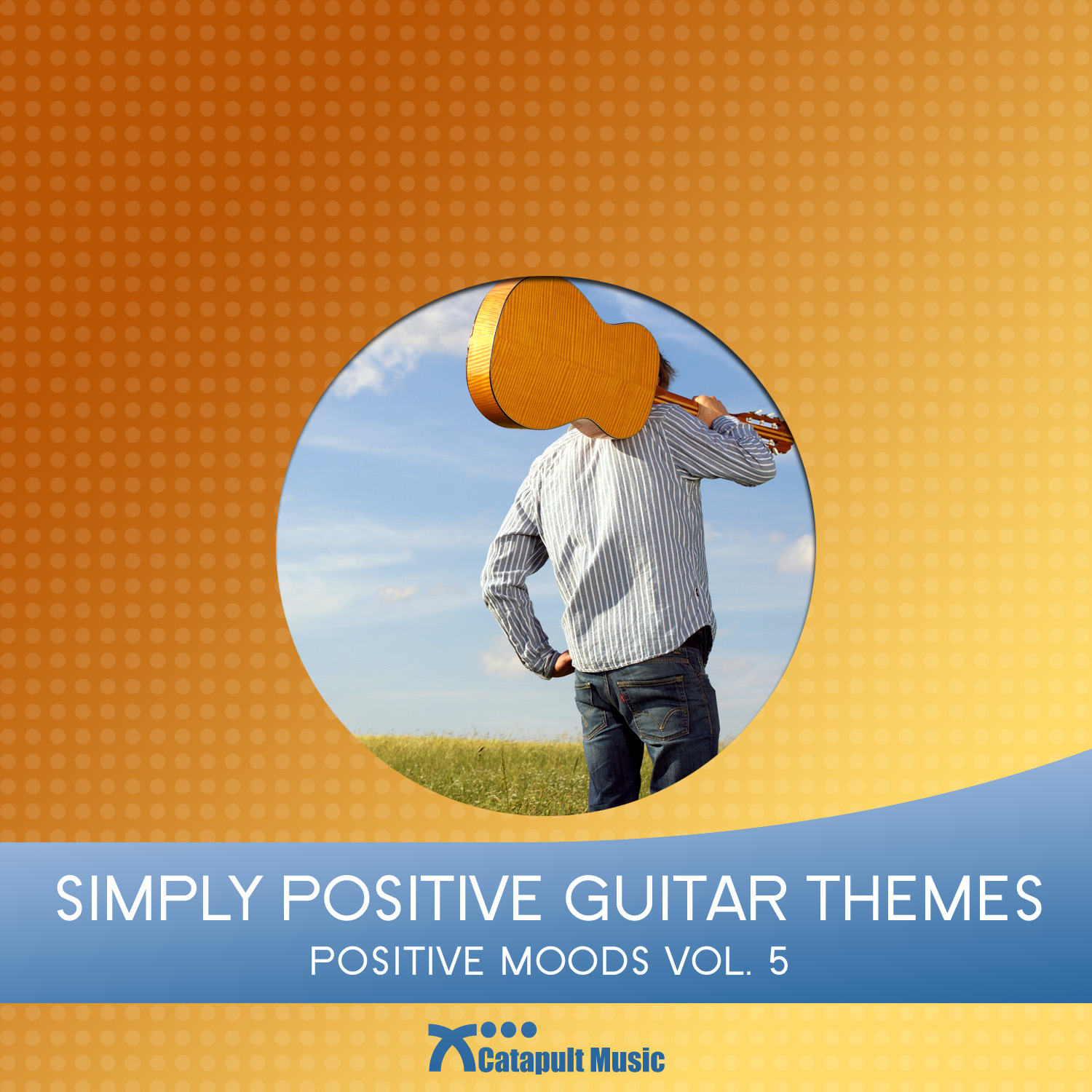 SIMPLY POSITIVE GUITAR THEMES
POSITIVE MOODS VOL. 5

Catapult Music